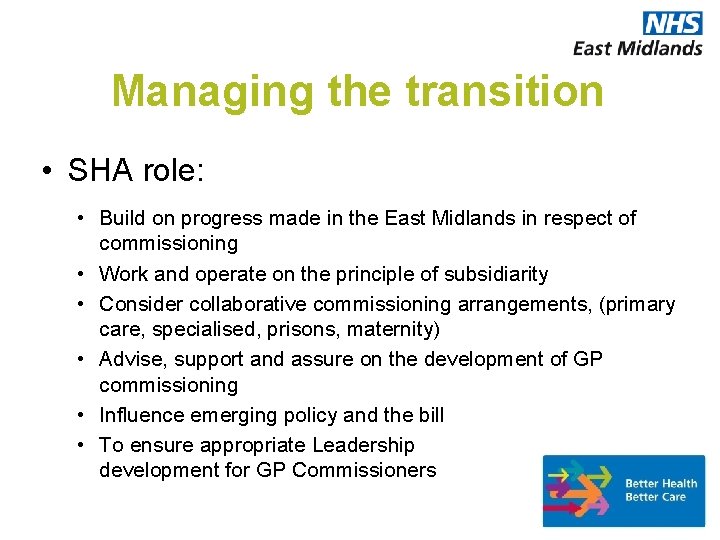 NHS
East Midlands

Managing the transition

• SHA role:

• Build on progress made in the East Midlands in respect of commissioning
• Work and operate on the principle of subsidiarity
• Consider collaborative commissioning arrangements, (primary care, specialised, prisons, maternity)
• Advise, support and assure on the development of GP commissioning
• Influence emerging policy and the bill
• To ensure appropriate Leadership development for GP Commissioners

Better Health
Better Care